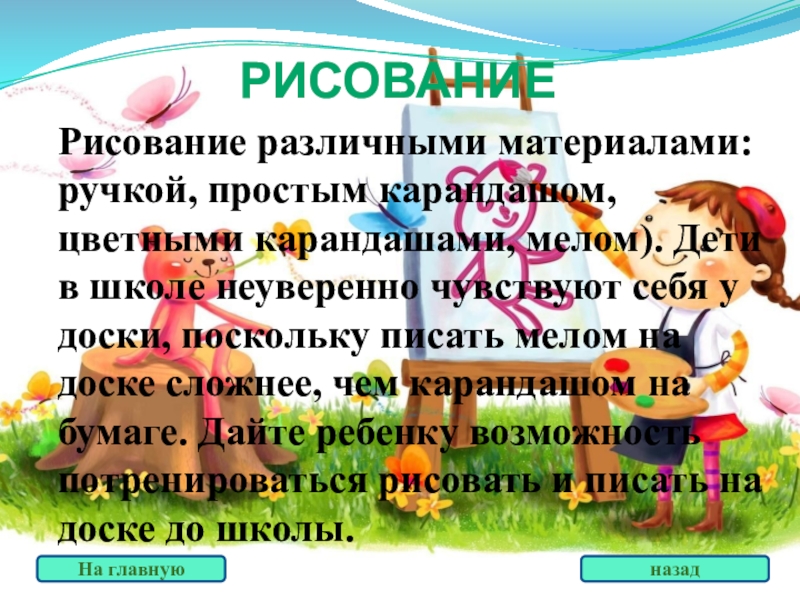 РИСОВАНИЕ

Рисование различными материалами: ручкой, простым карандашом, цветными карандашами, мелом). Дети в школе неуверенно чувствуют себя у доски, поскольку писать мелом на доске сложнее, чем карандашом на бумаге. Дайте ребенку возможность потренироваться рисовать и писать на доске до школы.

На главную

назад